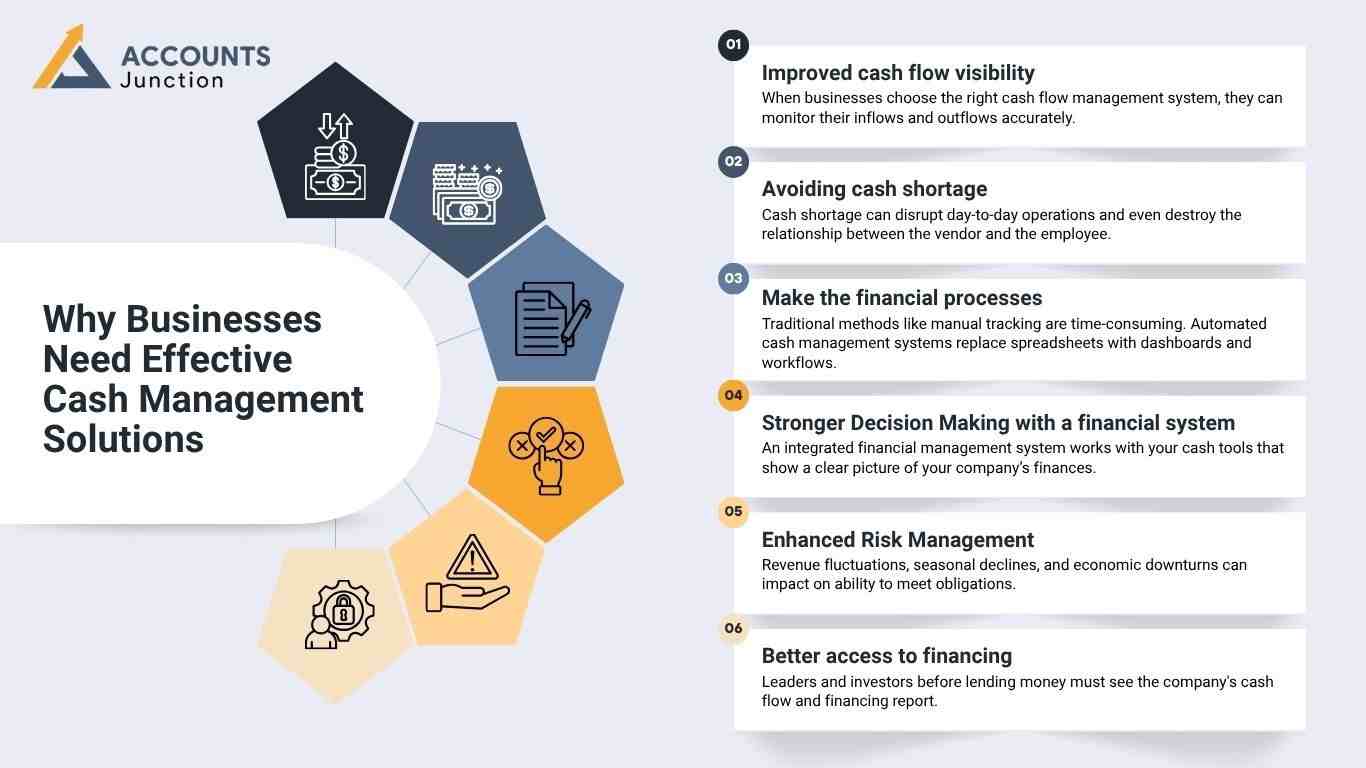 ACCOUNTS Junction

Why Businesses Need Effective Cash Management Solutions

01

Improved cash flow visibility

When businesses choose the right cash flow management system, they can monitor their inflows and outflows accurately.

02

Avoiding cash shortage

Cash shortage can disrupt day-to-day operations and even destroy the relationship between the vendor and the employee.

03

Make the financial processes

Traditional methods like manual tracking are time-consuming. Automated cash management systems replace spreadsheets with dashboards and workflows.

04

Stronger Decision Making with a financial system

An integrated financial management system works with your cash tools that show a clear picture of your company's finances.

05

Enhanced Risk Management

Revenue fluctuations, seasonal declines, and economic downturns can impact on ability to meet obligations.

06

Better access to financing

Leaders and investors before lending money must see the company's cash flow and financing report.